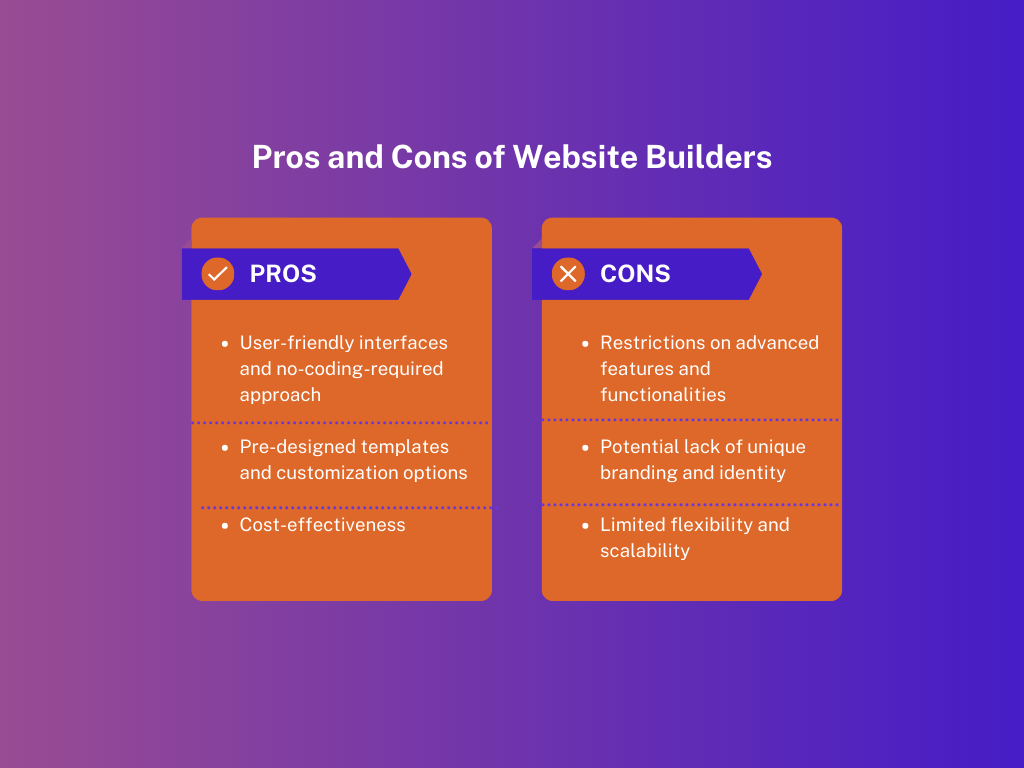 Pros and Cons of Website Builders

PROS

- User-friendly interfaces and no-coding-required approach
- Pre-designed templates and customization options
- Cost-effectiveness

CONS

- Restrictions on advanced features and functionalities
- Potential lack of unique branding and identity
- Limited flexibility and scalability